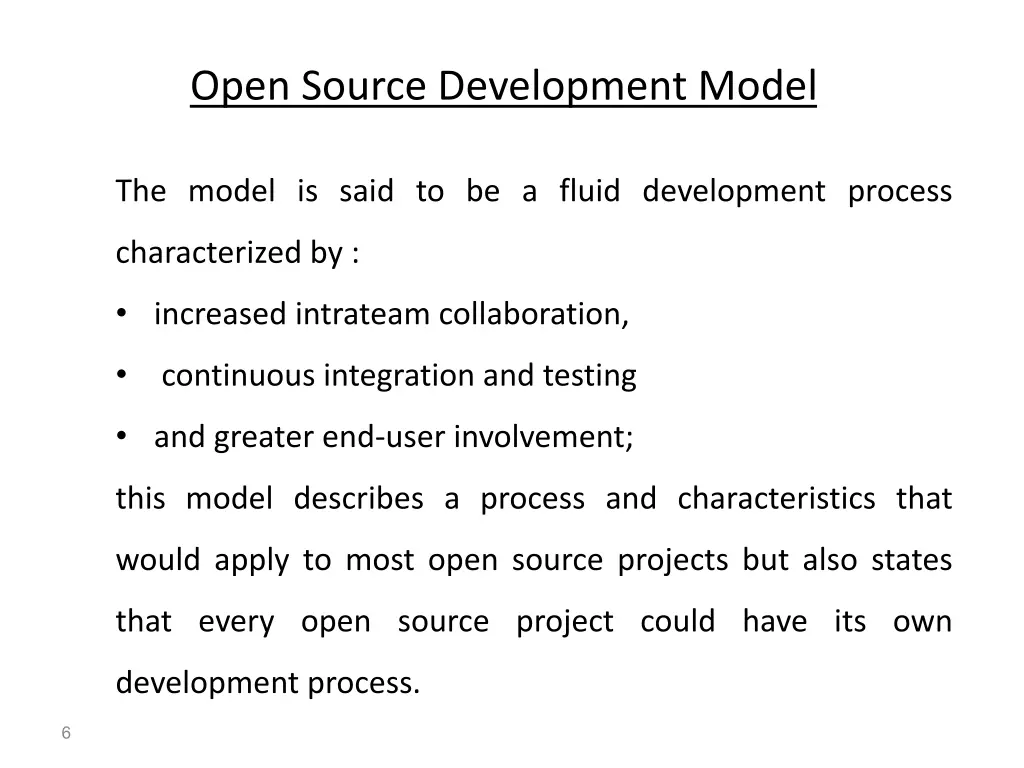 Open Source Development Model

The model is said to be a fluid development process characterized by :

• increased intrateam collaboration,
• continuous integration and testing
• and greater end-user involvement;

this model describes a process and characteristics that would apply to most open source projects but also states that every open source project could have its own development process.

6